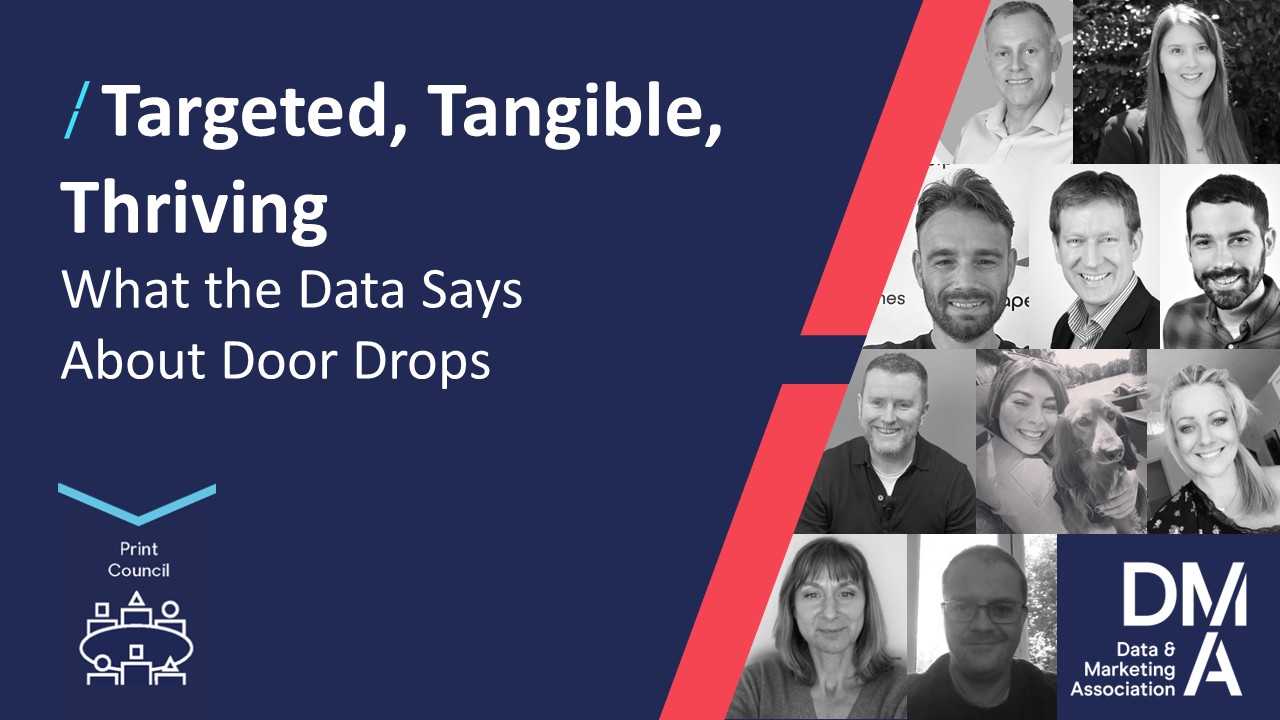 / Targeted, Tangible, Thriving
What the Data Says About Door Drops

Print Council

DMA
Data & Marketing Association